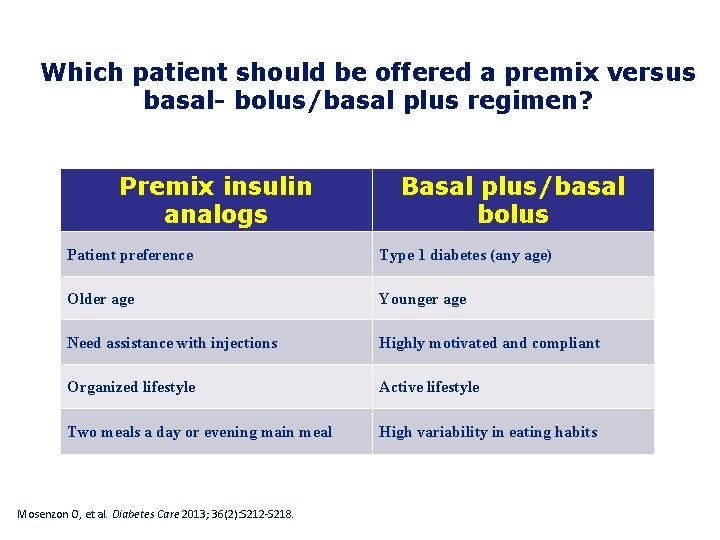 Which patient should be offered a premix versus basal- bolus/basal plus regimen?

| Premix insulin analogs | Basal plus/basal bolus |
|---|---|
| Patient preference | Type 1 diabetes (any age) |
| Older age | Younger age |
| Need assistance with injections | Highly motivated and compliant |
| Organized lifestyle | Active lifestyle |
| Two meals a day or evening main meal | High variability in eating habits |

Mosenzon O, et al. Diabetes Care 2013; 36(2):S212-S218.